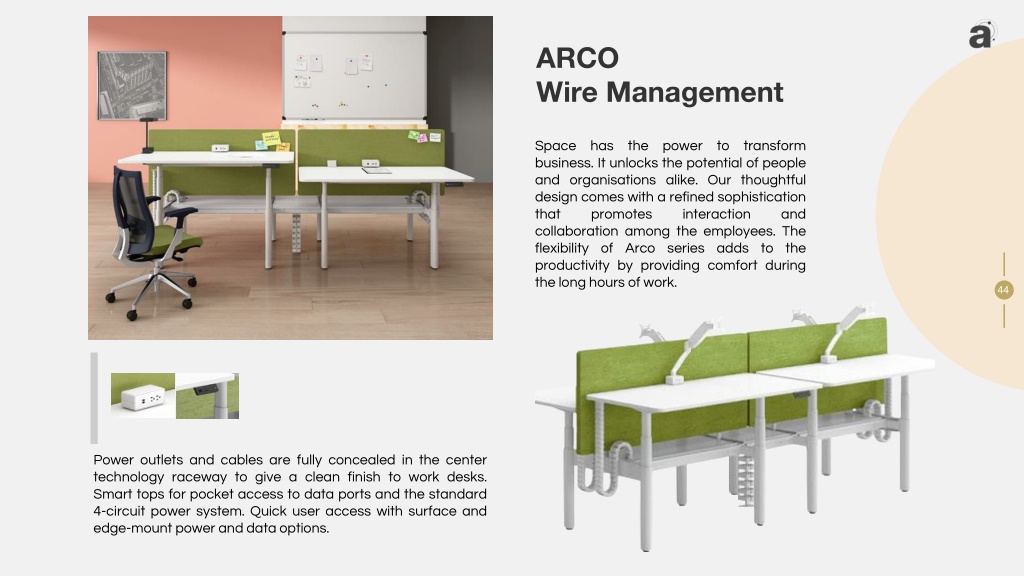 a

ARCO
Wire Management

Space has the power to transform business. It unlocks the potential of people and organisations alike. Our thoughtful design comes with a refined sophistication that promotes interaction and collaboration among the employees. The flexibility of Arco series adds to the productivity by providing comfort during the long hours of work.

44

Power outlets and cables are fully concealed in the center technology raceway to give a clean finish to work desks. Smart tops for pocket access to data ports and the standard 4-circuit power system. Quick user access with surface and edge-mount power and data options.